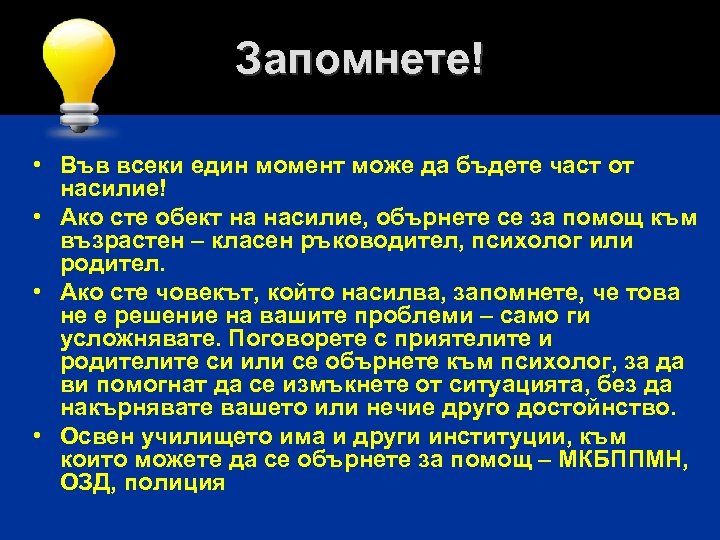 Запомнете!

• Във всеки един момент може да бъдете част от насилие!

• Ако сте обект на насилие, обърнете се за помощ към възрастен – класен ръководител, психолог или родител.

• Ако сте човекът, който насилва, запомнете, че това не е решение на вашите проблеми – само ги усложнявате. Поговорете с приятелите и родителите си или се обърнете към психолог, за да ви помогнат да се измъкнете от ситуацията, без да накърнявате вашето или нечие друго достойнство.

• Освен училището има и други институции, към които можете да се обърнете за помощ – МКБППМН, ОЗД, полиция